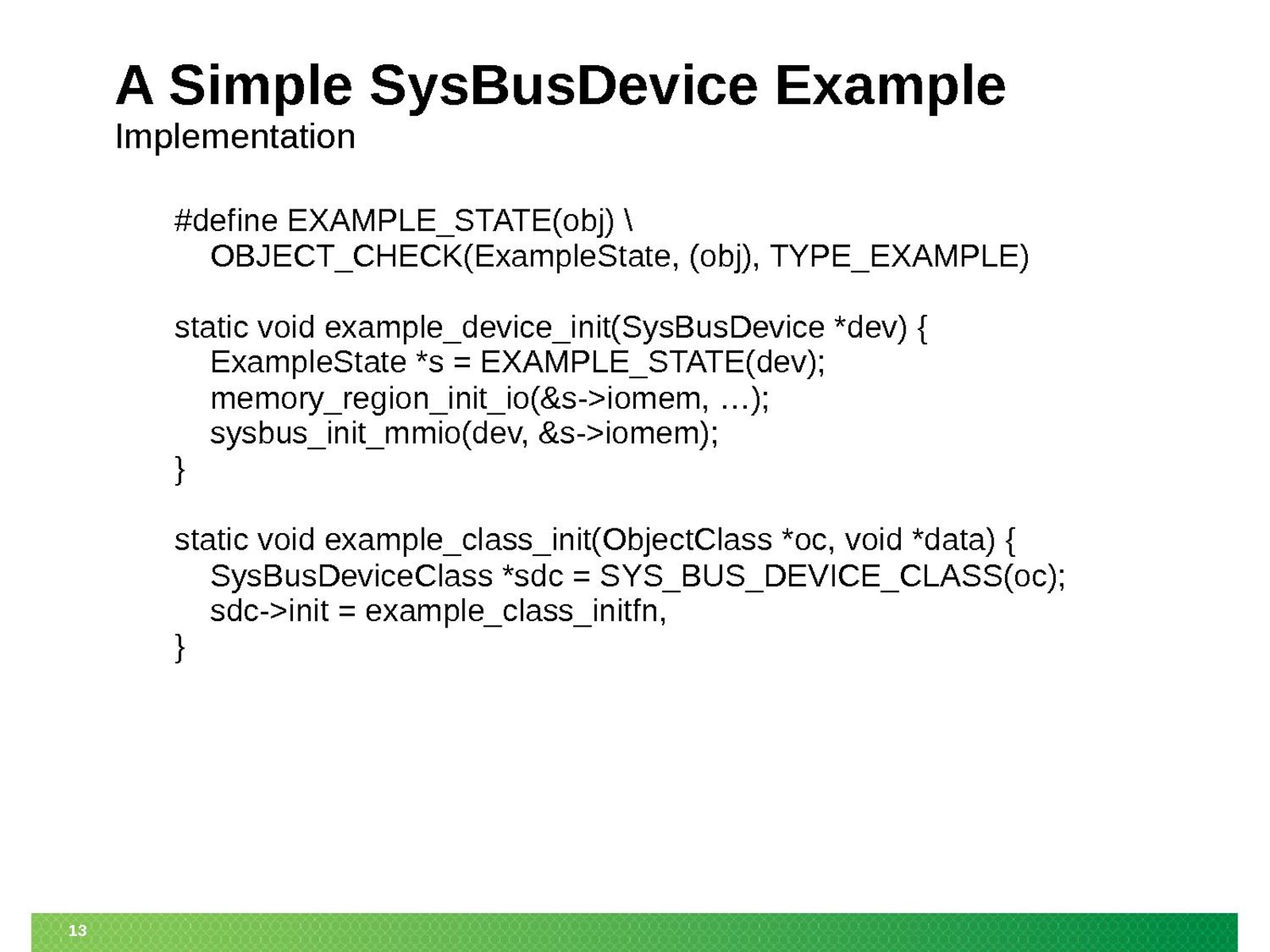 A Simple SysBusDevice Example
Implementation

#define EXAMPLE_STATE(obj) \
OBJECT_CHECK(ExampleState, (obj), TYPE_EXAMPLE)

static void example_device_init(SysBusDevice *dev) {
ExampleState *s = EXAMPLE_STATE(dev);
memory_region_init_io(&s->iomem, …);
sysbus_init_mmio(dev, &s->iomem);
}

static void example_class_init(ObjectClass *oc, void *data) {
SysBusDeviceClass *sdc = SYS_BUS_DEVICE_CLASS(oc);
sdc->init = example_class_initfn,
}

13